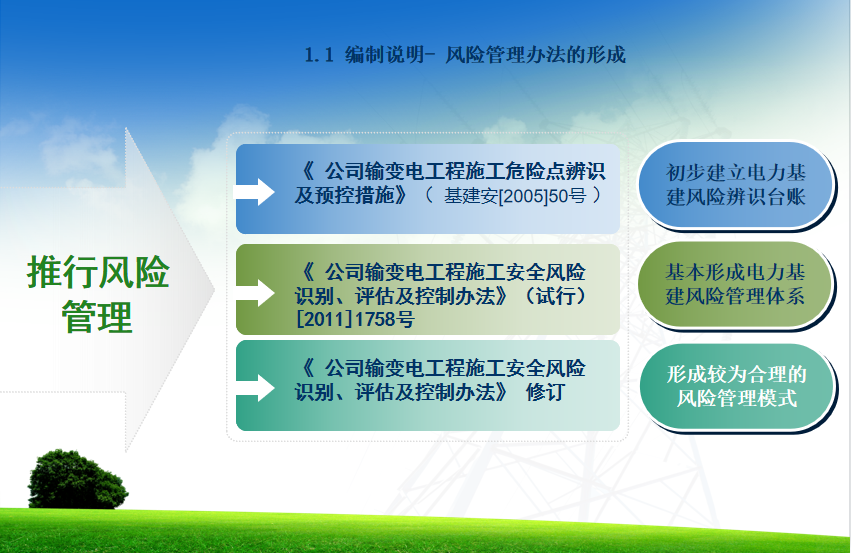 1.1 编制说明- 风险管理办法的形成

推行风险管理

《 公司输变电工程施工危险点辨识及预控措施》（ 基建安[2005]50号 ）

初步建立电力基建风险辨识台账

《 公司输变电工程施工安全风险识别、评估及控制办法》（试行）[2011]1758号

基本形成电力基建风险管理体系

《 公司输变电工程施工安全风险识别、评估及控制办法》 修订

形成较为合理的风险管理模式